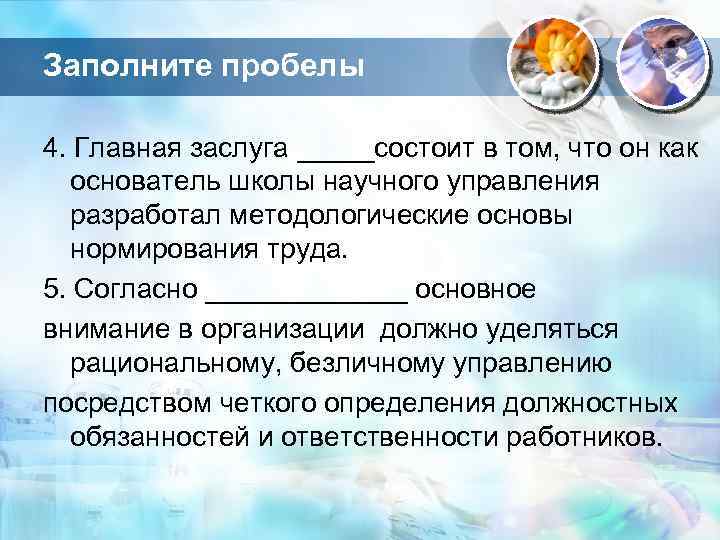 Заполните пробелы

4. Главная заслуга _____состоит в том, что он как основатель школы научного управления разработал методологические основы нормирования труда.

5. Согласно _____________ основное внимание в организации должно уделяться рациональному, безличному управлению посредством четкого определения должностных обязанностей и ответственности работников.